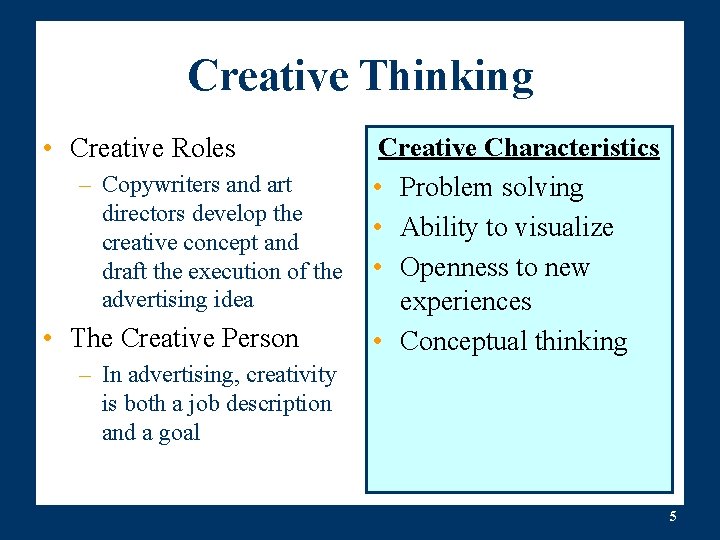 Creative Thinking

• Creative Roles
– Copywriters and art directors develop the creative concept and draft the execution of the advertising idea
• The Creative Person
– In advertising, creativity is both a job description and a goal

Creative Characteristics
• Problem solving
• Ability to visualize
• Openness to new experiences
• Conceptual thinking

5